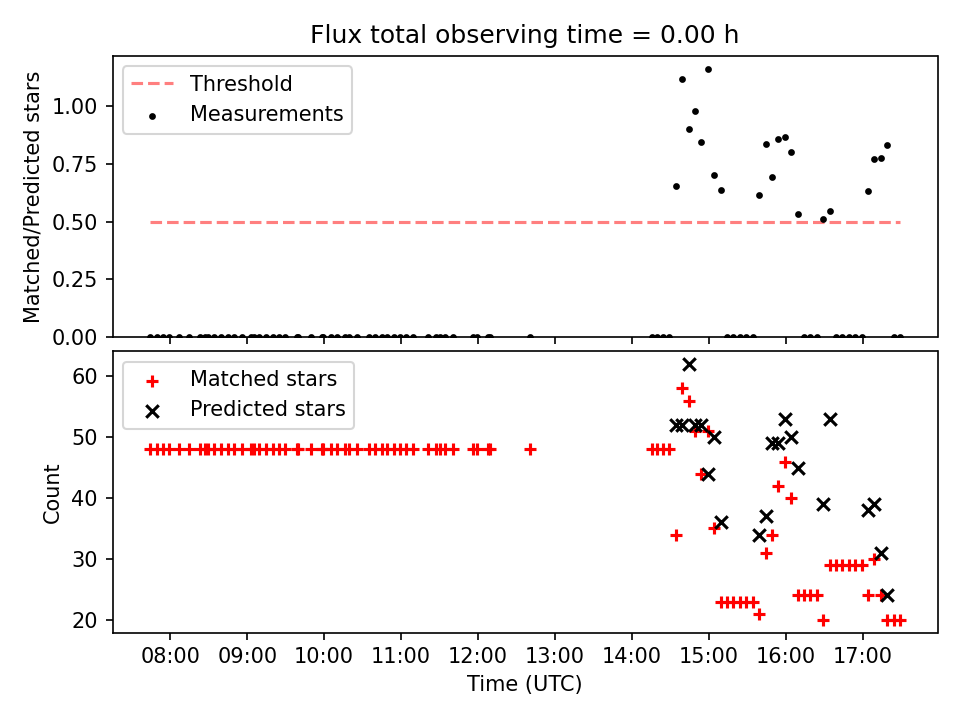 Flux total observing time = 0.00 h

Threshold
Measurements

Matched/Predicted stars

1.00
0.75
0.50
0.25
0.00

Matched stars
Predicted stars

Count

60
50
40
30
20

08:00 09:00 10:00 11:00 12:00 13:00 14:00 15:00 16:00 17:00

Time (UTC)